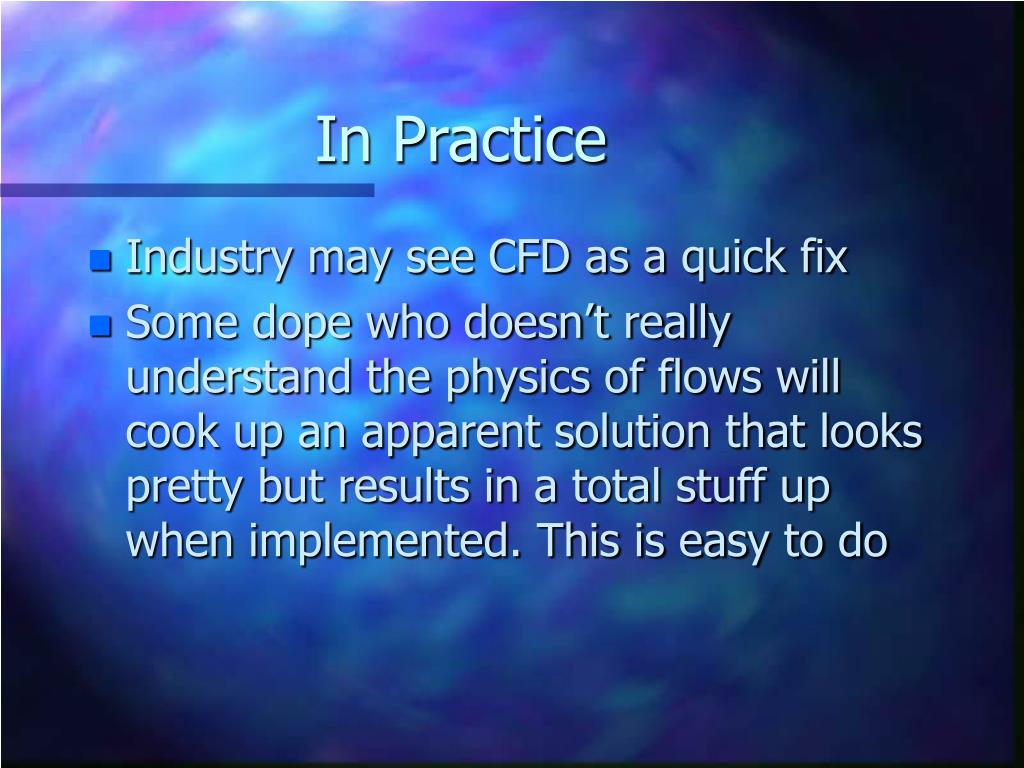 In Practice

- Industry may see CFD as a quick fix
- Some dope who doesn’t really understand the physics of flows will cook up an apparent solution that looks pretty but results in a total stuff up when implemented. This is easy to do